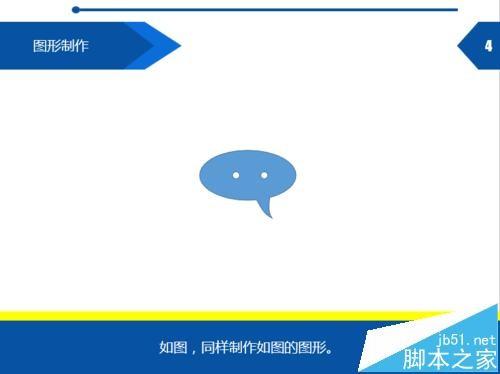 图形制作

4

如图，同样制作如图的图形。

jb51.net
脚本之家